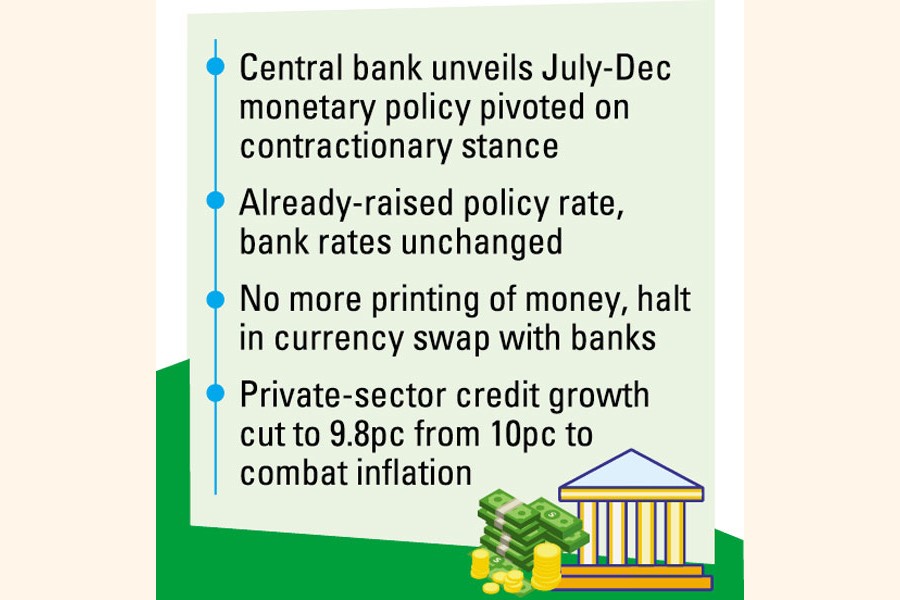 Central bank unveils July-Dec monetary policy pivoted on contractionary stance

Already-raised policy rate, bank rates unchanged

No more printing of money, halt in currency swap with banks

Private-sector credit growth cut to 9.8pc from 10pc to combat inflation